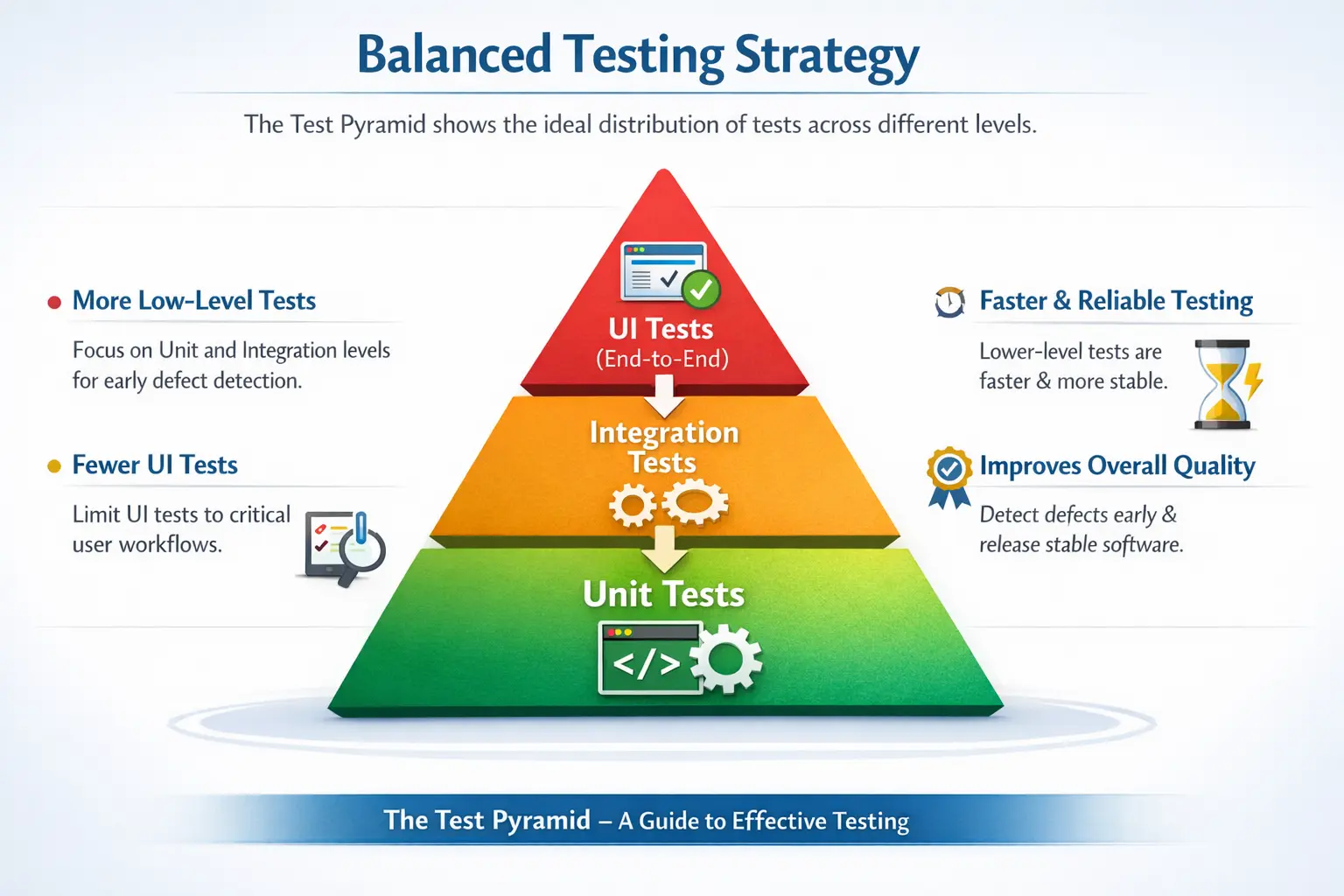 Balanced Testing Strategy

The Test Pyramid shows the ideal distribution of tests across different levels.

More Low-Level Tests

Focus on Unit and Integration levels for early defect detection.

Fewer UI Tests

Limit UI tests to critical user workflows.

UI Tests
(End-to-End)

Integration Tests

Unit Tests

</>

Faster & Reliable Testing

Lower-level tests are faster & more stable.

Improves Overall Quality

Detect defects early & release stable software.

The Test Pyramid – A Guide to Effective Testing